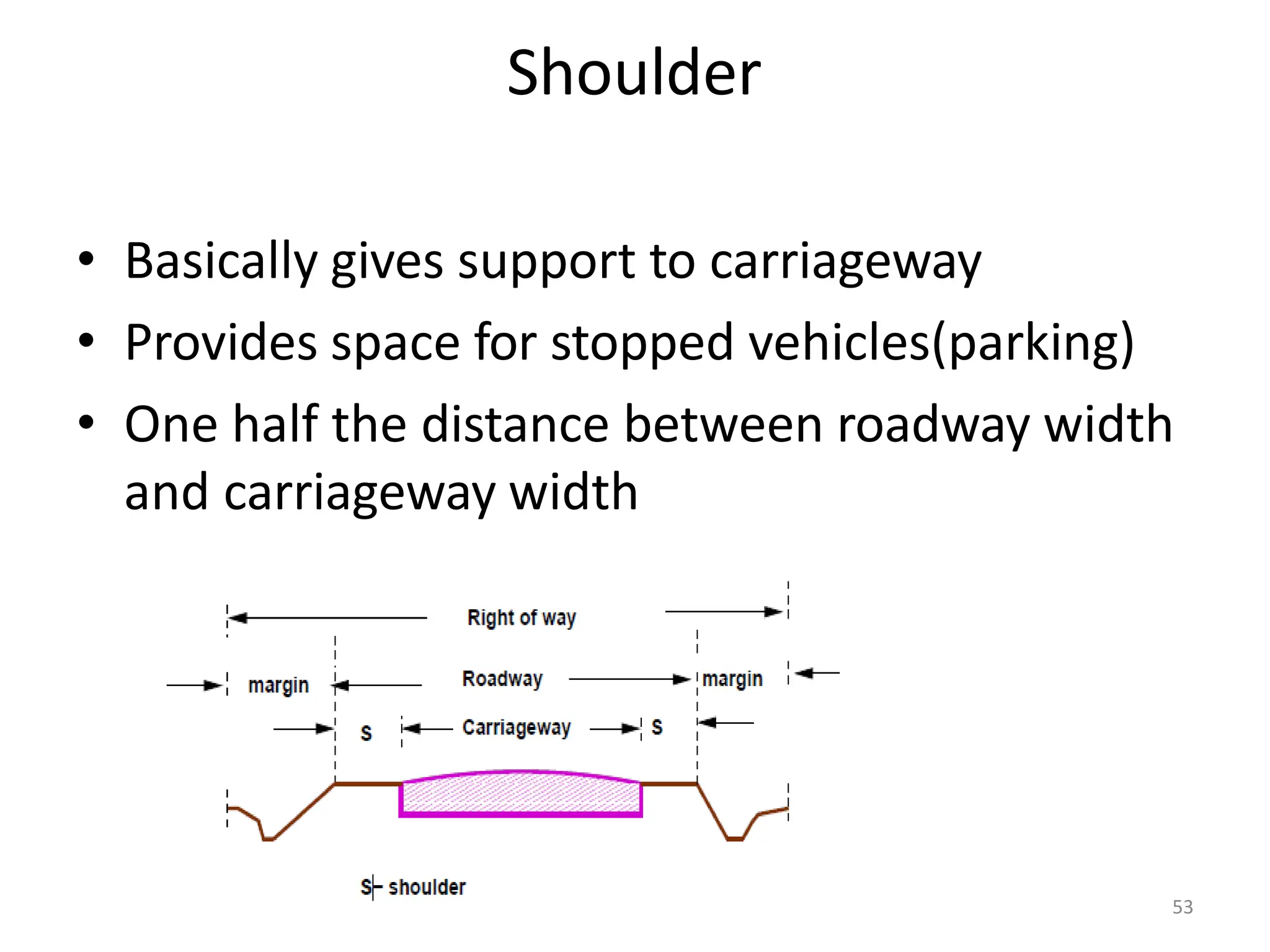 Shoulder

• Basically gives support to carriageway
• Provides space for stopped vehicles(parking)
• One half the distance between roadway width and carriageway width

Right of way

margin

Roadway

margin

S

Carriageway

S

S- shoulder

53